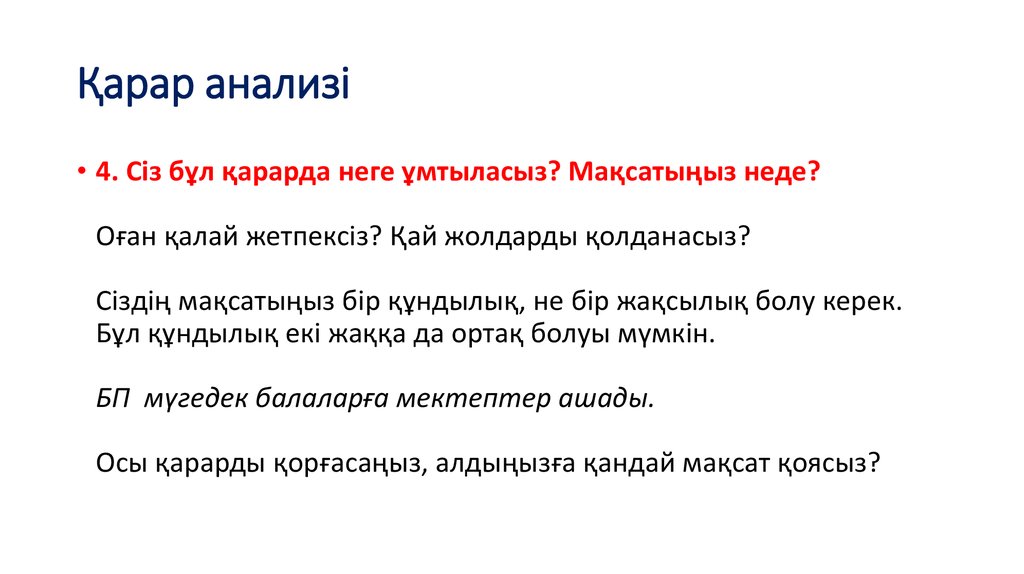 Қарар анализі

• 4. Сіз бұл қарарда неге ұмтыласыз? Мақсатыңыз неде?

Оған қалай жетпексіз? Қай жолдарды қолданасыз?

Сіздің мақсатыңыз бір құндылық, не бір жақсылық болу керек. Бұл құндылық екі жаққа да ортақ болуы мүмкін.

БП мүгедек балаларға мектептер ашады.

Осы қарарды қорғасаңыз, алдыңызға қандай мақсат қоясыз?